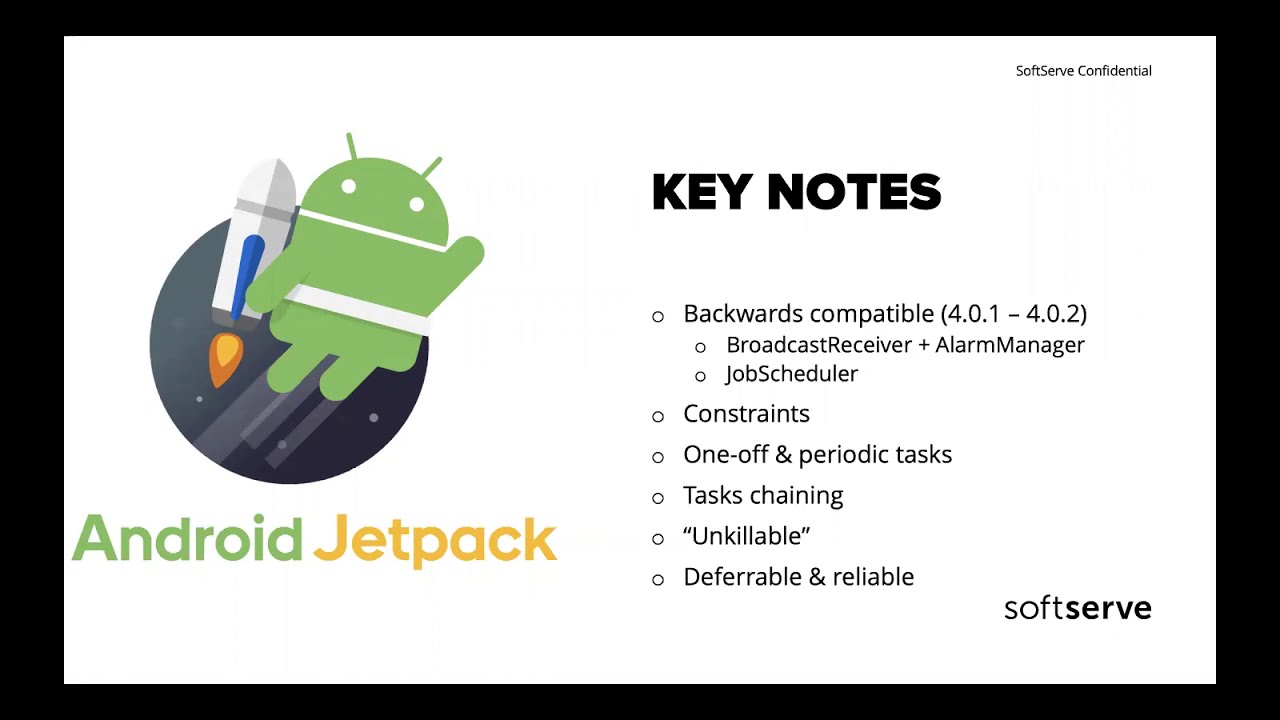 SoftServe Confidential

Android Jetpack

KEY NOTES

○ Backwards compatible (4.0.1 – 4.0.2)
  ○ BroadcastReceiver + AlarmManager
  ○ JobScheduler
○ Constraints
○ One-off & periodic tasks
○ Tasks chaining
○ “Unkillable”
○ Deferrable & reliable

softserve